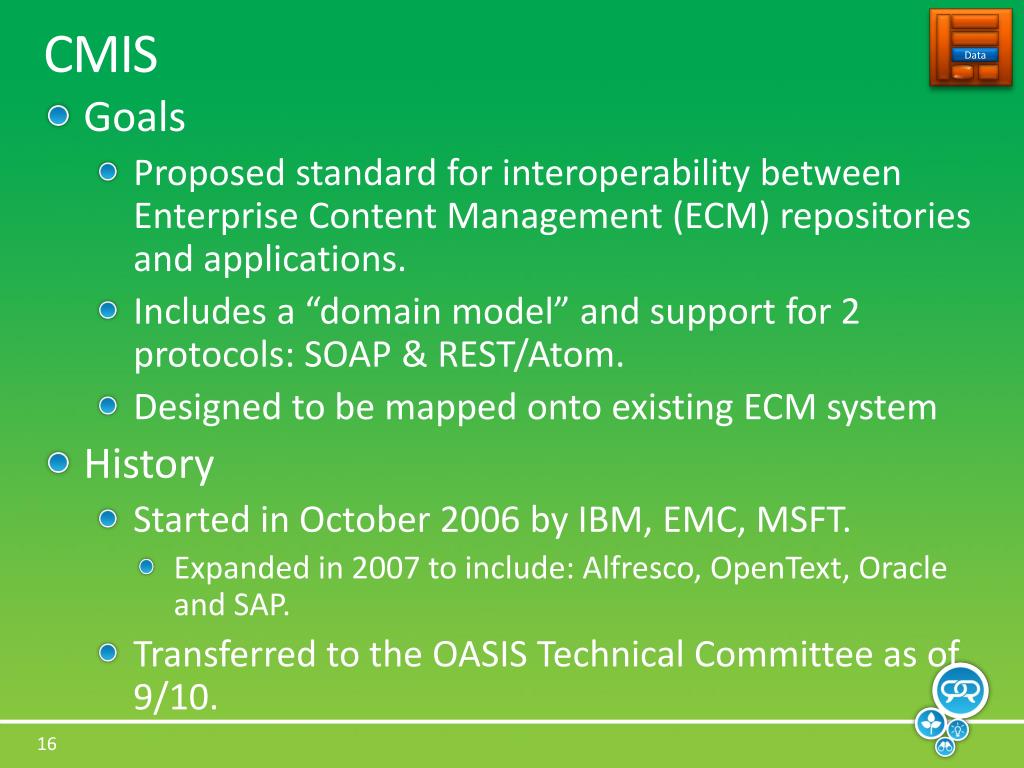 CMIS

Data

Goals

Proposed standard for interoperability between Enterprise Content Management (ECM) repositories and applications.

Includes a “domain model” and support for 2 protocols: SOAP & REST/Atom.

Designed to be mapped onto existing ECM system

History

Started in October 2006 by IBM, EMC, MSFT.

Expanded in 2007 to include: Alfresco, OpenText, Oracle and SAP.

Transferred to the OASIS Technical Committee as of 9/10.

16